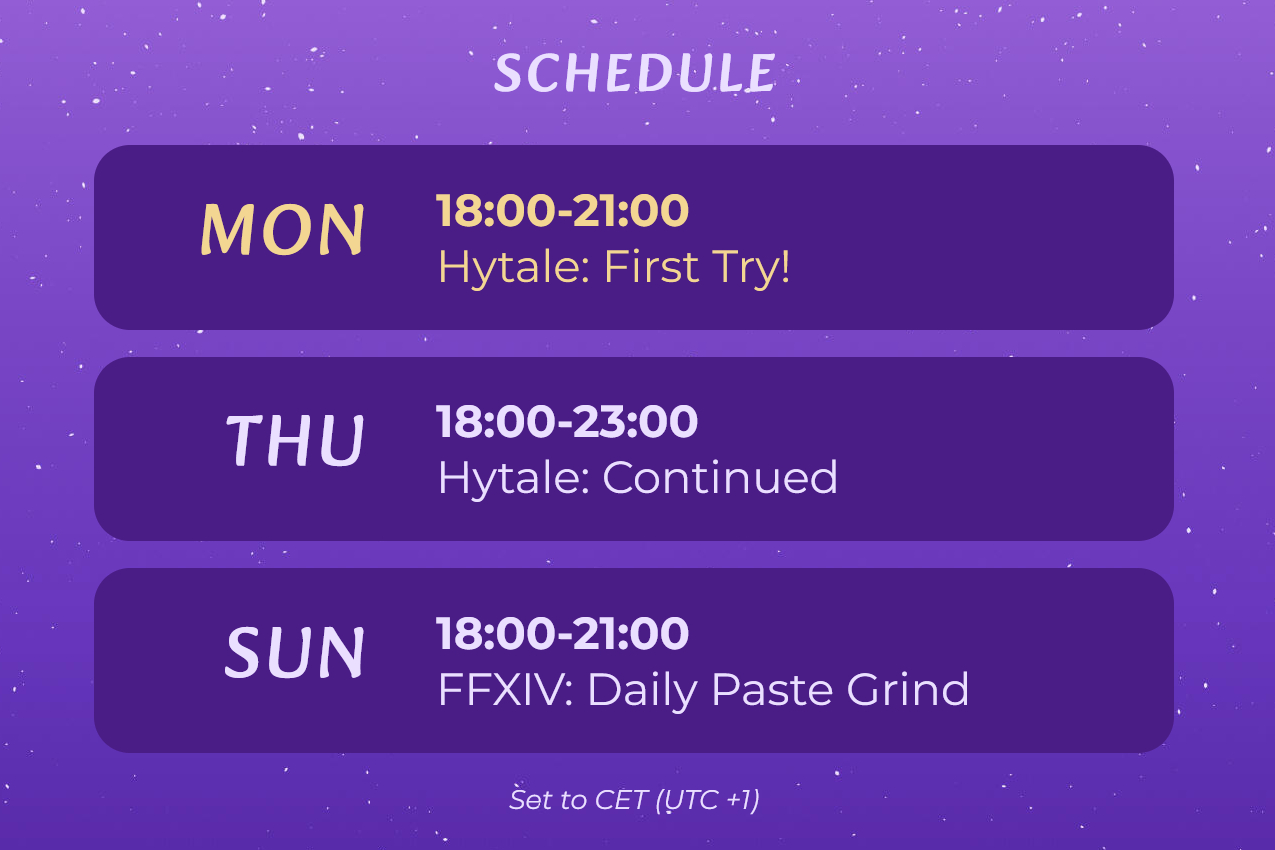 SCHEDULE

MON
18:00-21:00
Hytale: First Try!

THU
18:00-23:00
Hytale: Continued

SUN
18:00-21:00
FFXIV: Daily Paste Grind

Set to CET (UTC +1)